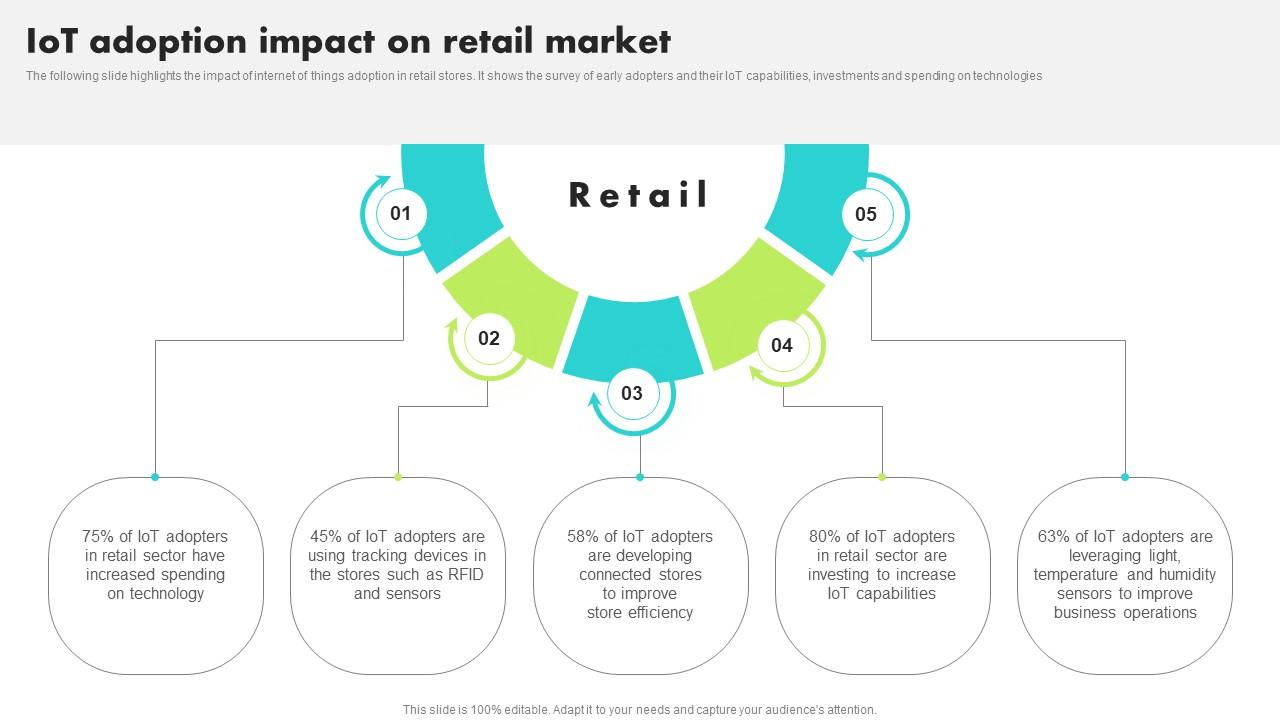 IoT adoption impact on retail market

The following slide highlights the impact of internet of things adoption in retail stores. It shows the survey of early adopters and their IoT capabilities, investments and spending on technologies

Retail

01

02

03

04

05

75% of IoT adopters in retail sector have increased spending on technology

45% of IoT adopters are using tracking devices in the stores such as RFID and sensors

58% of IoT adopters are developing connected stores to improve store efficiency

80% of IoT adopters in retail sector are investing to increase IoT capabilities

63% of IoT adopters are leveraging light, temperature and humidity sensors to improve business operations

This slide is 100% editable. Adapt it to your needs and capture your audience's attention.